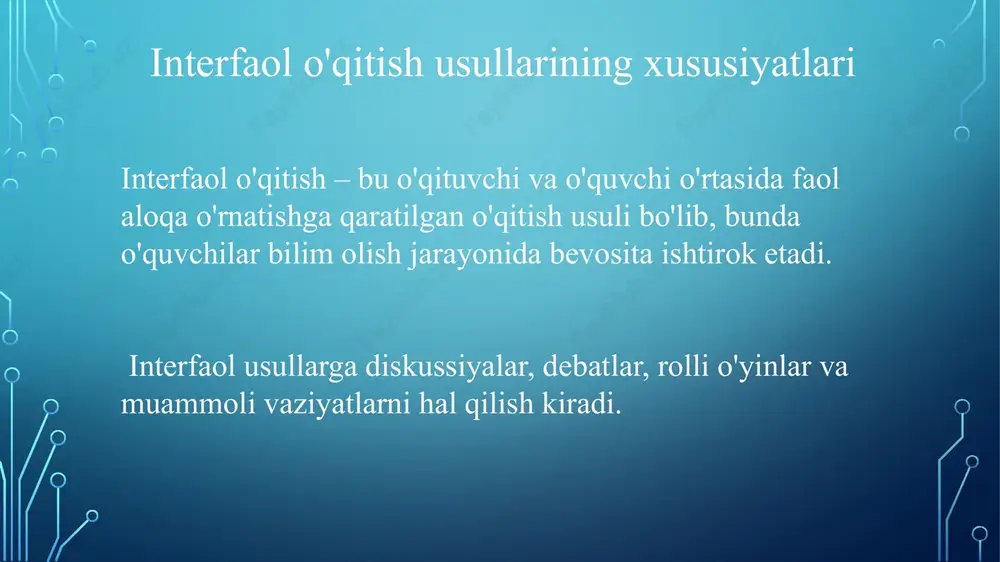 Interfaol o'qitish usullarining xususiyatlari

Interfaol o'qitish – bu o'qituvchi va o'quvchi o'rtasida faol aloqa o'rnatishga qaratilgan o'qitish usuli bo'lib, bunda o'quvchilar bilim olish jarayonida bevosita ishtirok etadi.

Interfaol usullarga diskussiyalar, debatlar, rolli o'yinlar va muammoli vaziyatlarni hal qilish kiradi.